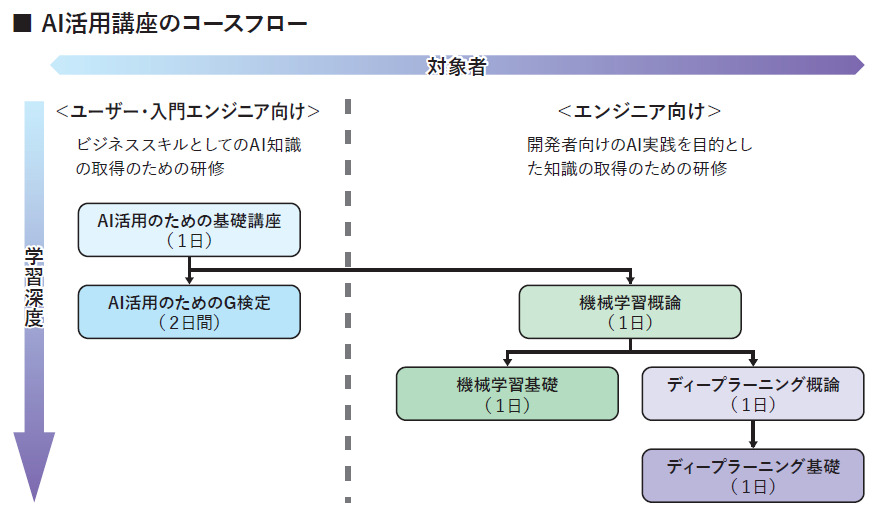 ■ AI活用講座のコースフロー

対象者

学習深度

＜ユーザー・入門エンジニア向け＞

ビジネススキルとしてのAI知識の取得のための研修

AI活用のための基礎講座
（1日）

AI活用のためのG検定
（2日間）

＜エンジニア向け＞

開発者向けのAI実践を目的とした知識の取得のための研修

機械学習概論
（1日）

機械学習基礎
（1日）

ディープラーニング概論
（1日）

ディープラーニング基礎
（1日）